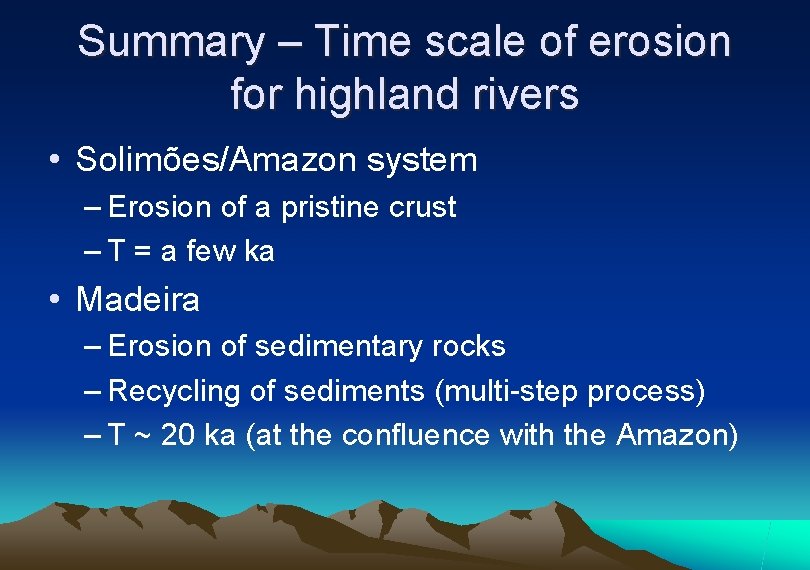 Summary – Time scale of erosion for highland rivers

• Solimões/Amazon system
– Erosion of a pristine crust
– T = a few ka

• Madeira
– Erosion of sedimentary rocks
– Recycling of sediments (multi-step process)
– T ~ 20 ka (at the confluence with the Amazon)